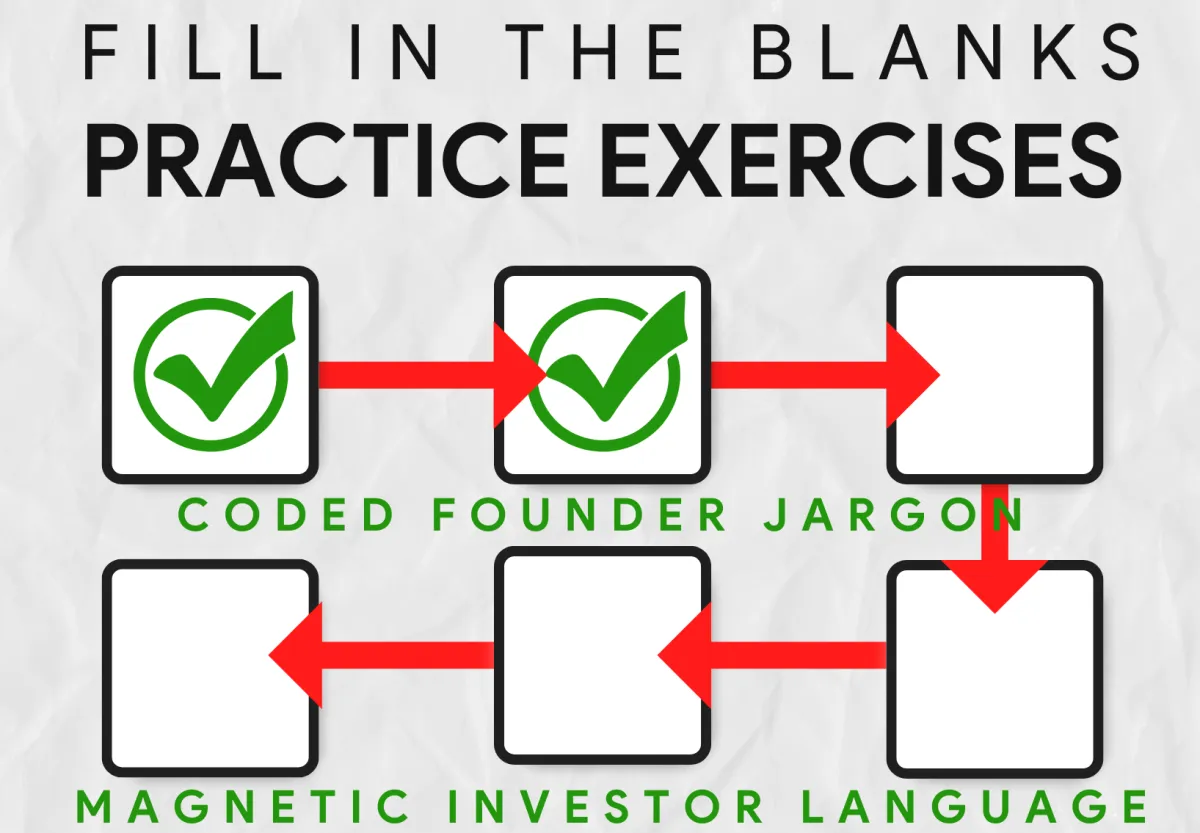 FILL IN THE BLANKS
PRACTICE EXERCISES

CODED FOUNDER JARGON

MAGNETIC INVESTOR LANGUAGE